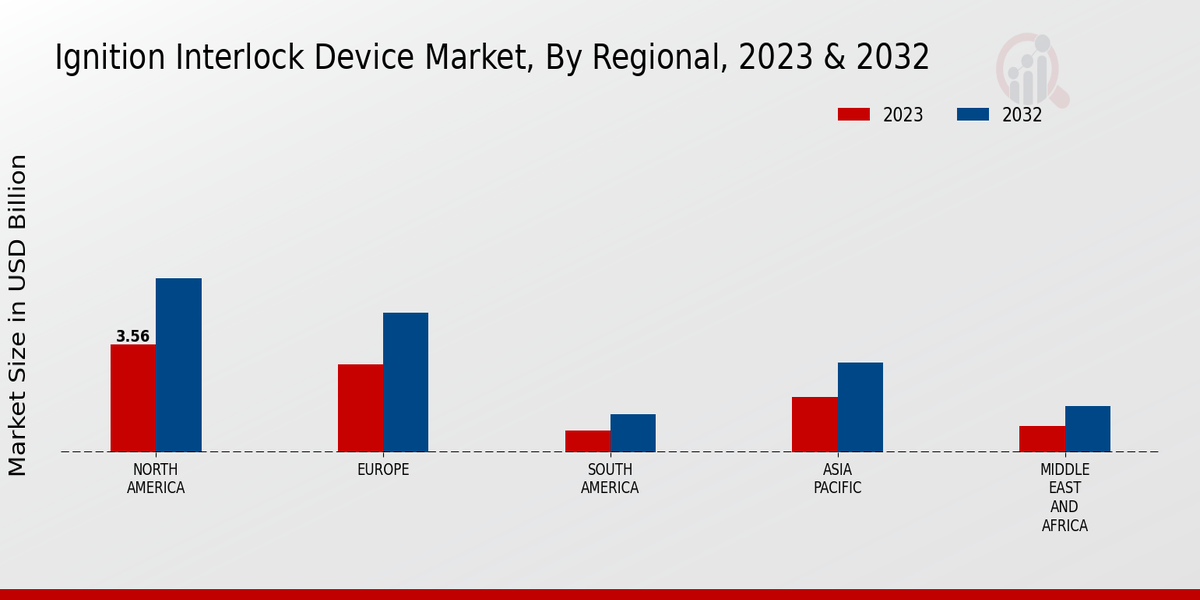 Ignition Interlock Device Market, By Regional, 2023 & 2032

2023
2032

Market Size in USD Billion

3.56

NORTH AMERICA
EUROPE
SOUTH AMERICA
ASIA PACIFIC
MIDDLE EAST AND AFRICA